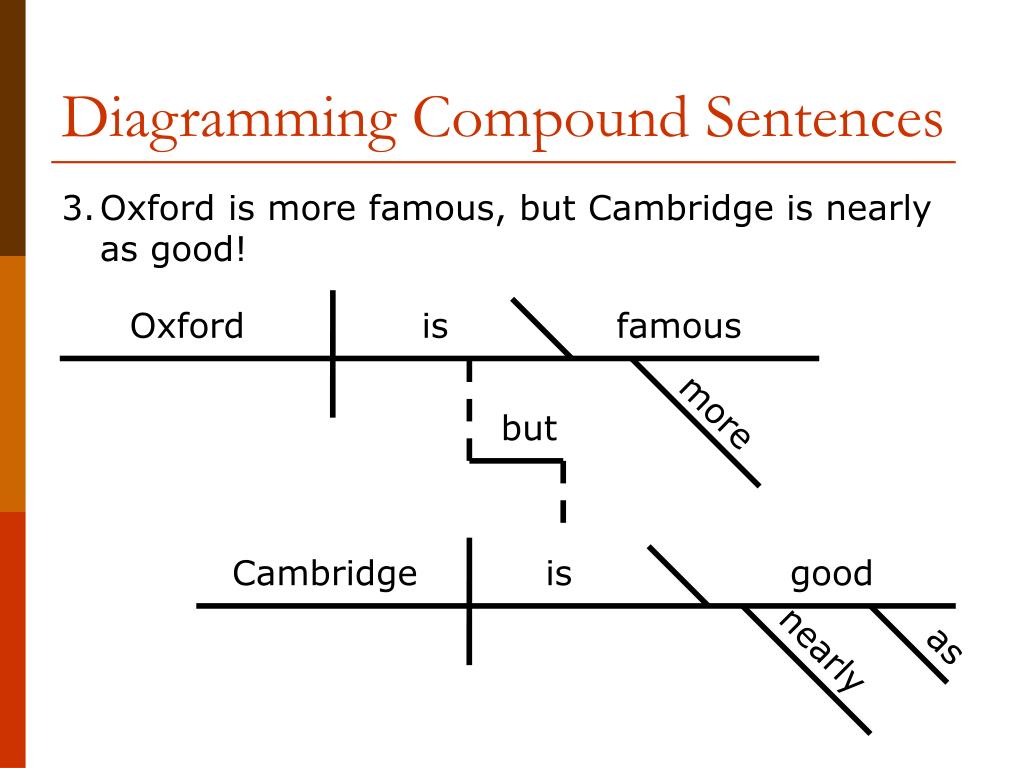 Diagramming Compound Sentences

3. Oxford is more famous, but Cambridge is nearly as good!

Oxford

is

famous

more

but

Cambridge

is

good

nearly

as